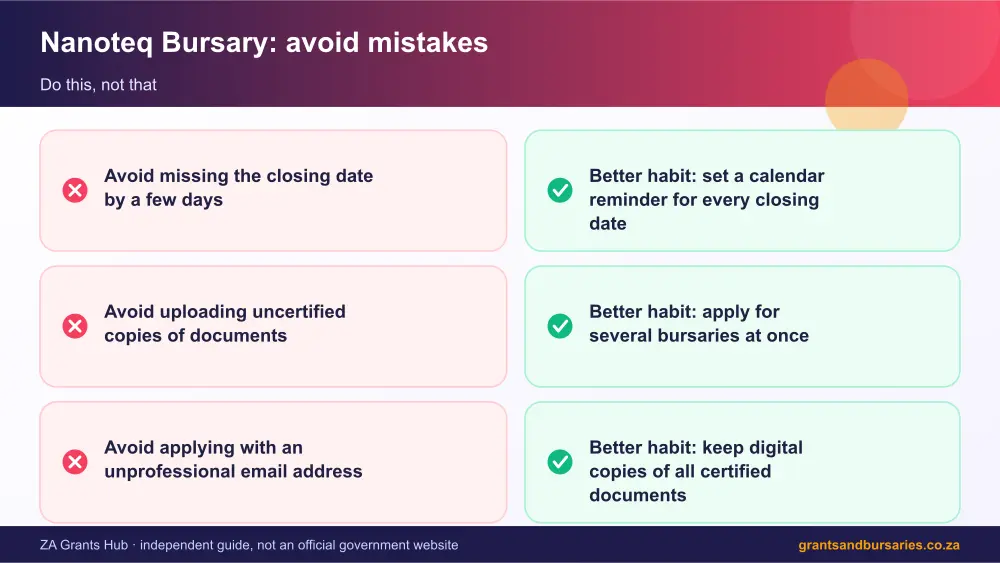 Nanoteq Bursary: avoid mistakes

Do this, not that

Avoid missing the closing date by a few days

Avoid uploading uncertified copies of documents

Avoid applying with an unprofessional email address

Better habit: set a calendar reminder for every closing date

Better habit: apply for several bursaries at once

Better habit: keep digital copies of all certified documents

ZA Grants Hub · independent guide, not an official government website

grantsandbursaries.co.za